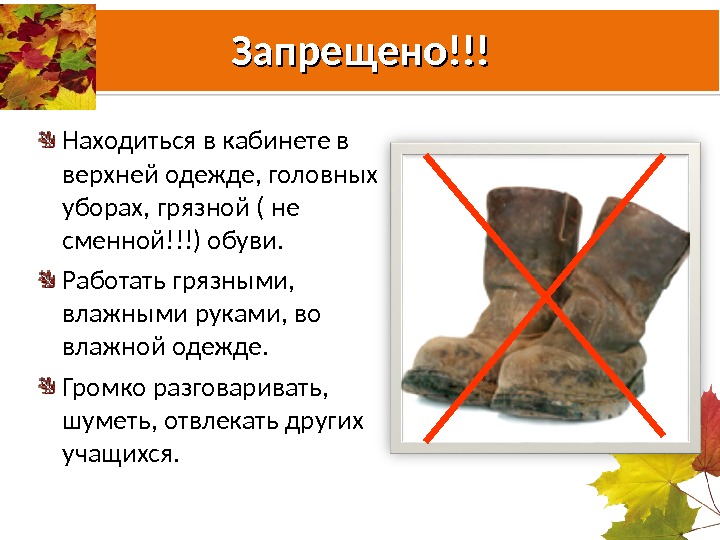 Запрещено!!!

Находиться в кабинете в верхней одежде, головных уборах, грязной ( не сменной!!!) обуви.

Работать грязными, влажными руками, во влажной одежде.

Громко разговаривать, шуметь, отвлекать других учащихся.